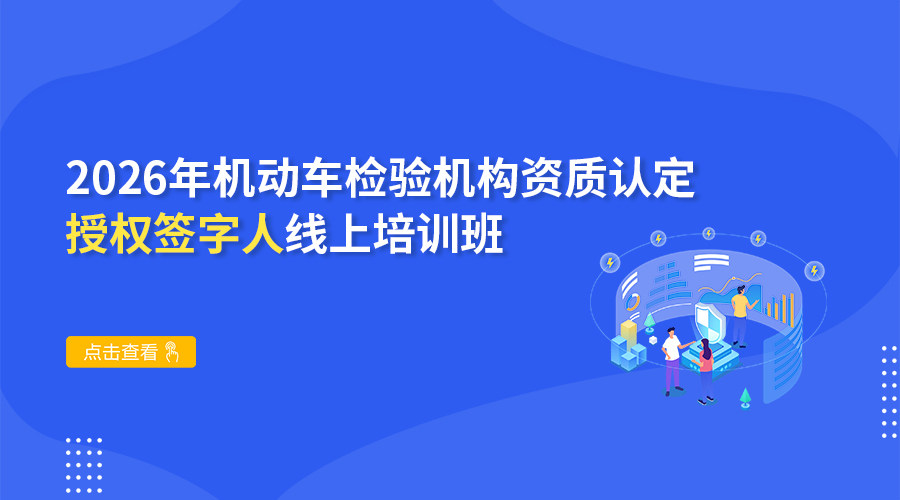 2026年机动车检验机构资质认定
授权签字人线上培训班

点击查看